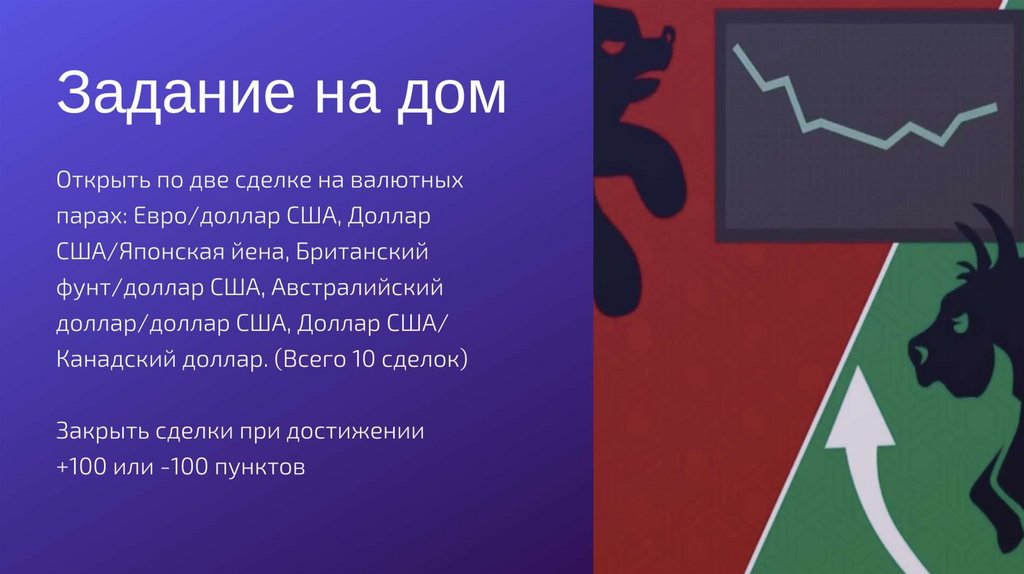 Задание на дом

Открыть по две сделке на валютных парах: Евро/доллар США, Доллар США/Японская йена, Британский фунт/доллар США, Австралийский доллар/доллар США, Доллар США/ Канадский доллар. (Всего 10 сделок)

Закрыть сделки при достижении +100 или -100 пунктов